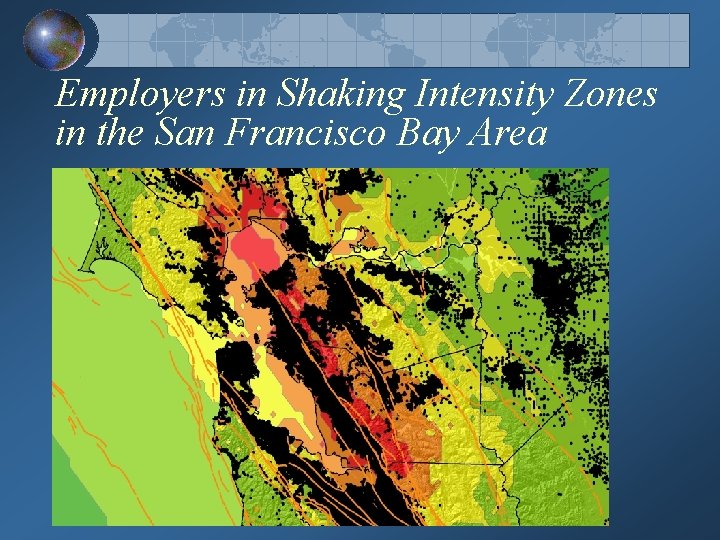 Employers in Shaking Intensity Zones in the San Francisco Bay Area